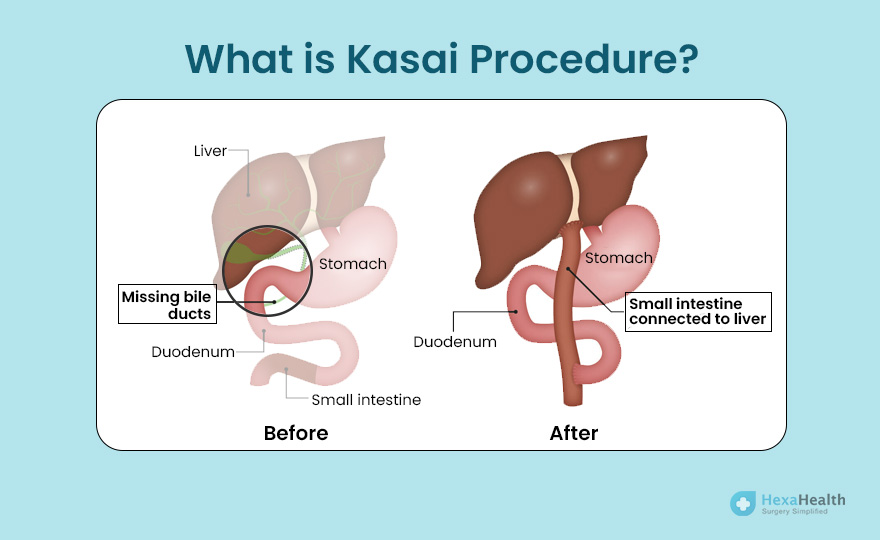 What is Kasai Procedure?

Liver

Stomach

Missing bile ducts

Duodenum

Small intestine

Before

Stomach

Small intestine connected to liver

Duodenum

After

HexaHealth
Surgery Simplified